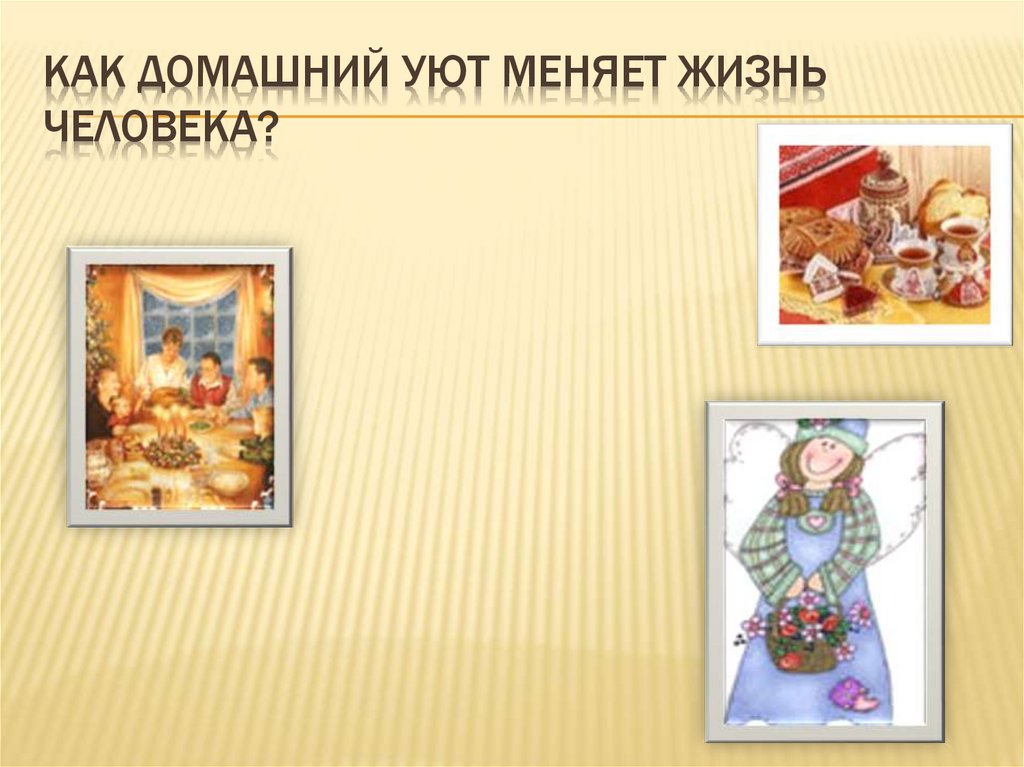 КАК ДОМАШНИЙ УЮТ МЕНЯЕТ ЖИЗНЬ ЧЕЛОВЕКА?